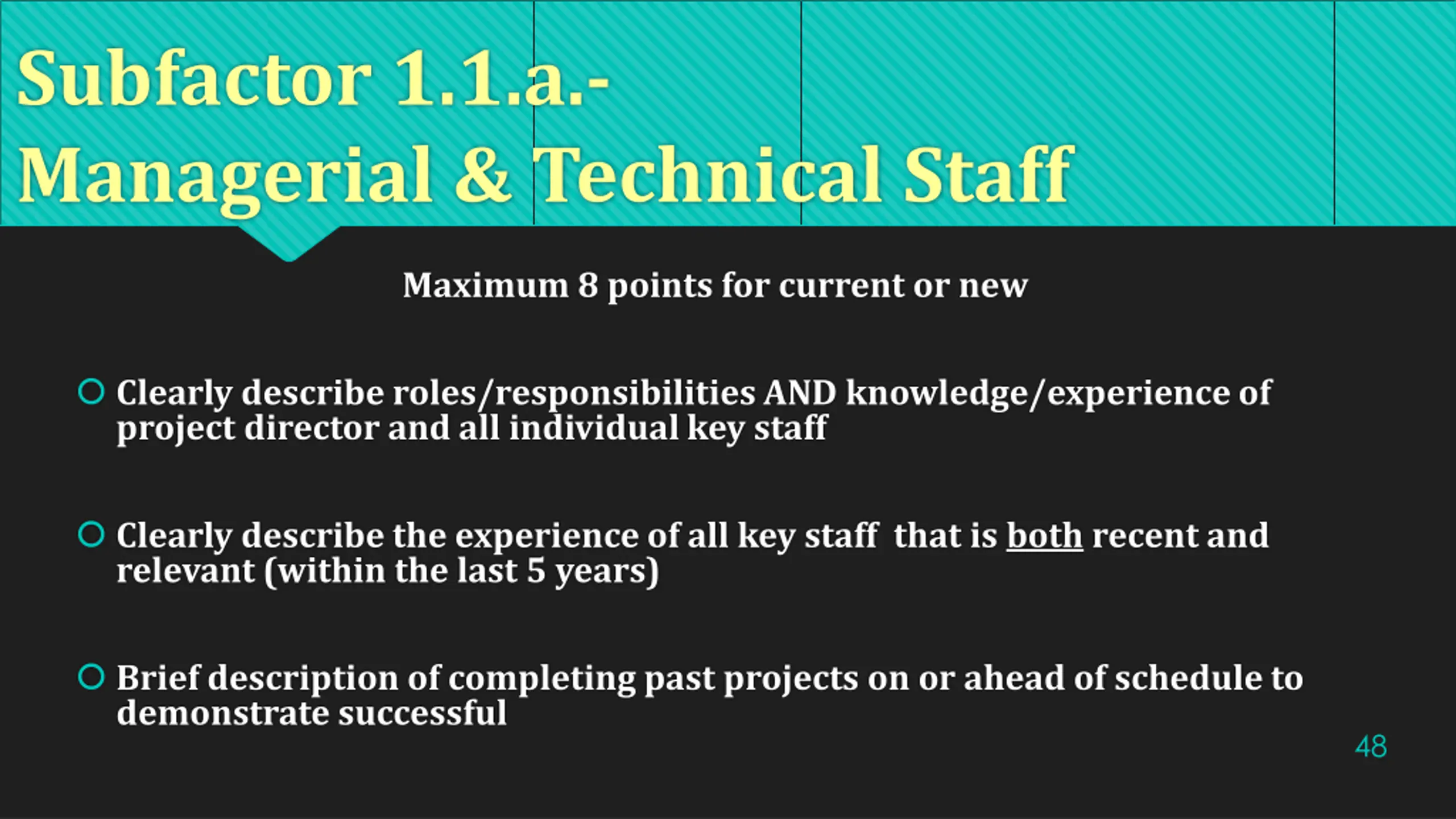 Subfactor 1.1.a.-
Managerial & Technical Staff

Maximum 8 points for current or new

Clearly describe roles/responsibilities AND knowledge/experience of project director and all individual key staff

Clearly describe the experience of all key staff that is both recent and relevant (within the last 5 years)

Brief description of completing past projects on or ahead of schedule to demonstrate successful

48